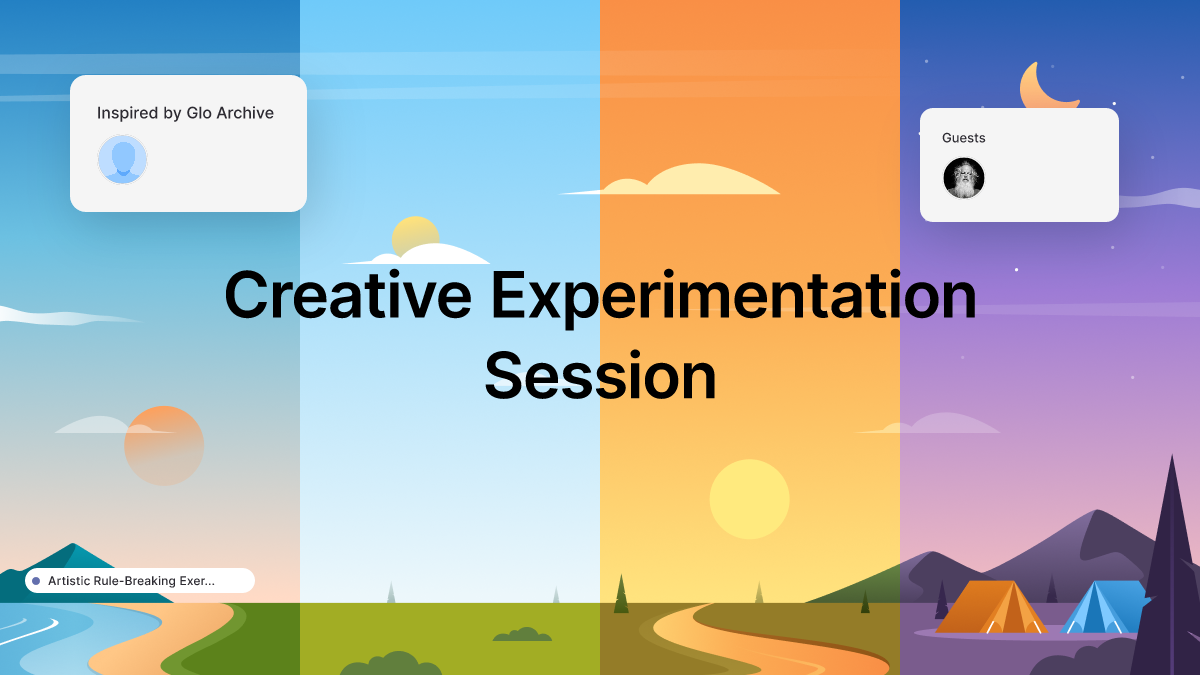 Inspired by Glo Archive

Guests

Creative Experimentation Session

Artistic Rule-Breaking Exer...